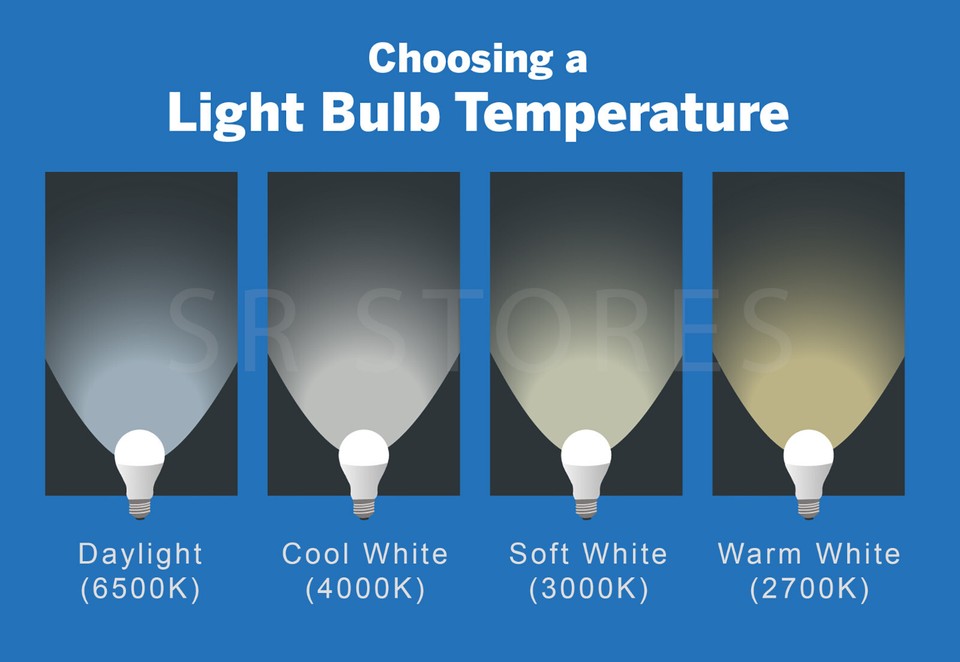 Choosing a
Light Bulb Temperature

SR STORES

Daylight
(6500K)

Cool White
(4000K)

Soft White
(3000K)

Warm White
(2700K)